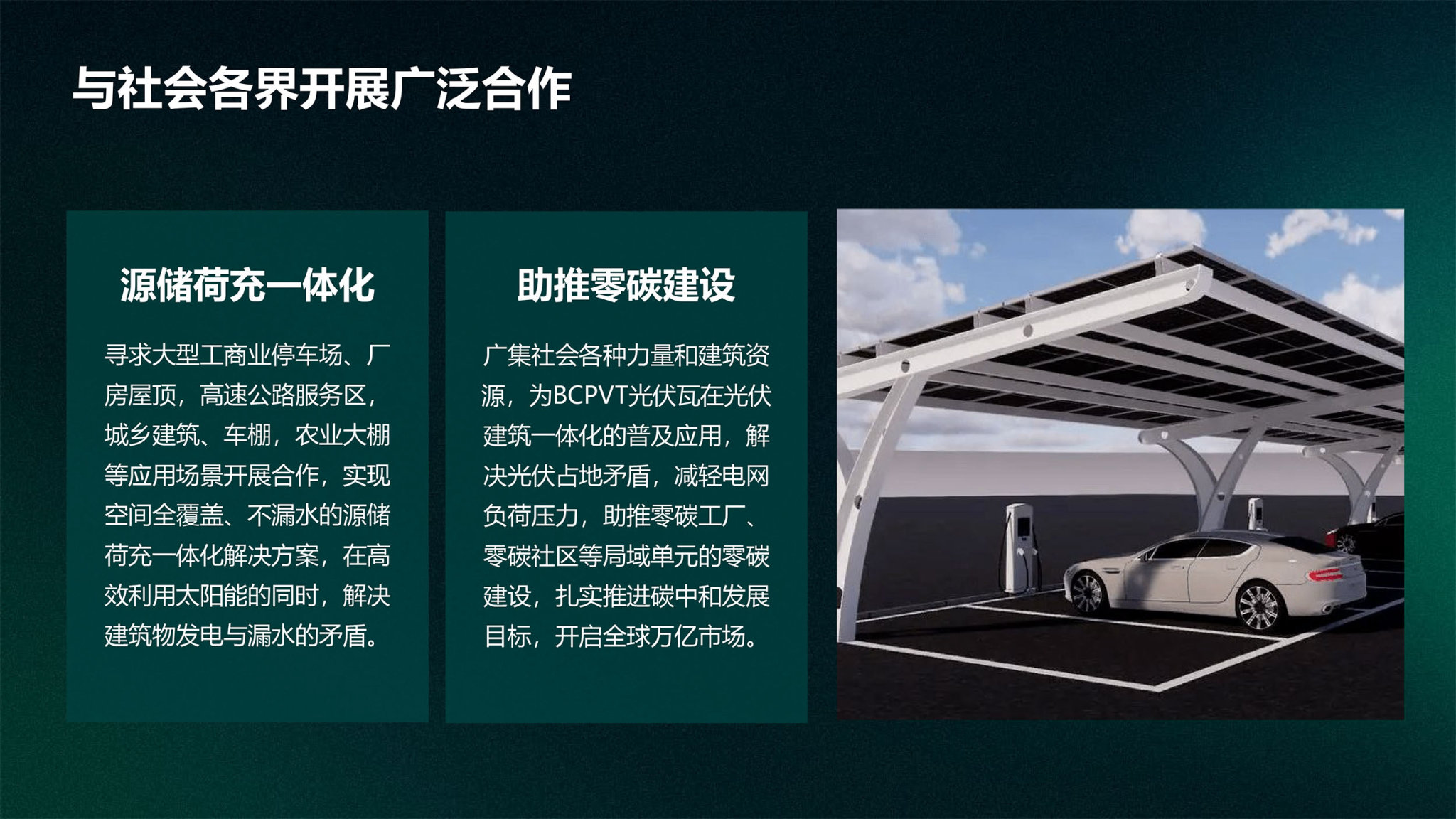 与社会各界开展广泛合作

源储荷充一体化

寻求大型工商业停车场、厂房屋顶，高速公路服务区，城乡建筑、车棚，农业大棚等应用场景开展合作，实现空间全覆盖、不漏水的源储荷充一体化解决方案，在高效利用太阳能的同时，解决建筑物发电与漏水的矛盾。

助推零碳建设

广集社会各种力量和建筑资源，为BCPVT光伏瓦在光伏建筑一体化的普及应用，解决光伏占地矛盾，减轻电网负荷压力，助推零碳工厂、零碳社区等局域单元的零碳建设，扎实推进碳中和发展目标，开启全球万亿市场。